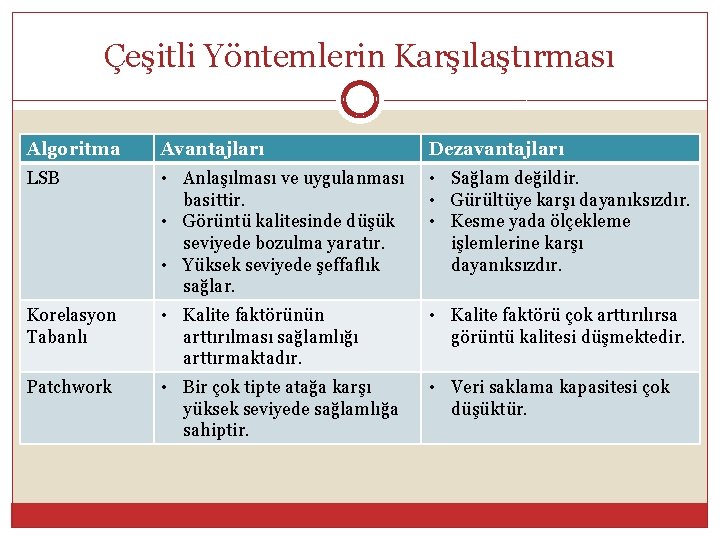 Çeşitli Yöntemlerin Karşılaştırması

| Algoritma | Avantajları | Dezavantajları |
|---|---|---|
| LSB | • Anlaşılması ve uygulanması basittir. • Görüntü kalitesinde düşük seviyede bozulma yaratır. • Yüksek seviyede şeffaflık sağlar. | • Sağlam değildir. • Gürültüye karşı dayanıksızdır. • Kesme yada ölçekleme işlemlerine karşı dayanıksızdır. |
| Korelasyon Tabanlı | • Kalite faktörünün arttırılması sağlamlığı arttırmaktadır. | • Kalite faktörü çok arttırılırsa görüntü kalitesi düşmektedir. |
| Patchwork | • Bir çok tipte atağa karşı yüksek seviyede sağlamlığa sahiptir. | • Veri saklama kapasitesi çok düşüktür. |